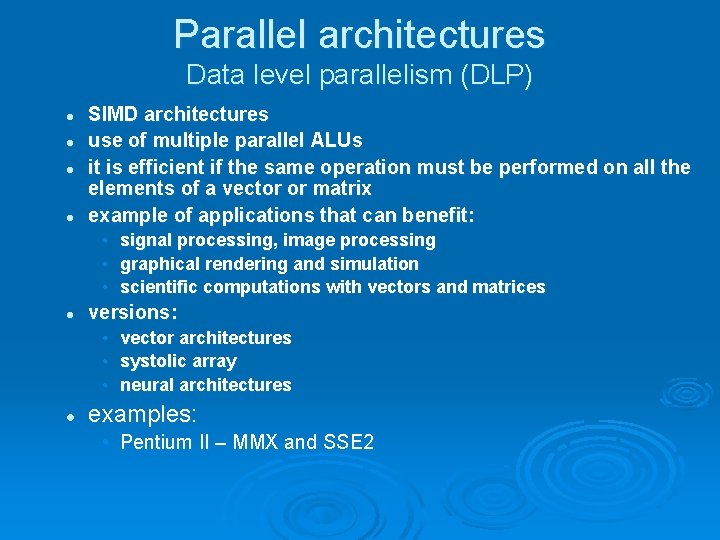 Parallel architectures
Data level parallelism (DLP)

- SIMD architectures
- use of multiple parallel ALUs
- it is efficient if the same operation must be performed on all the elements of a vector or matrix
- example of applications that can benefit:
  - signal processing, image processing
  - graphical rendering and simulation
  - scientific computations with vectors and matrices
- versions:
  - vector architectures
  - systolic array
  - neural architectures
- examples:
  - Pentium II – MMX and SSE2